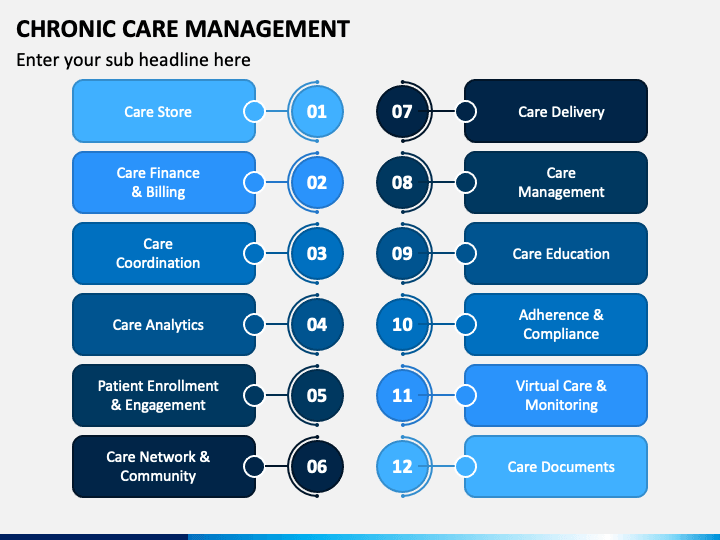 CHRONIC CARE MANAGEMENT

Enter your sub headline here

Care Store
01

Care Finance & Billing
02

Care Coordination
03

Care Analytics
04

Patient Enrollment & Engagement
05

Care Network & Community
06

07
Care Delivery

08
Care Management

09
Care Education

10
Adherence & Compliance

11
Virtual Care & Monitoring

12
Care Documents